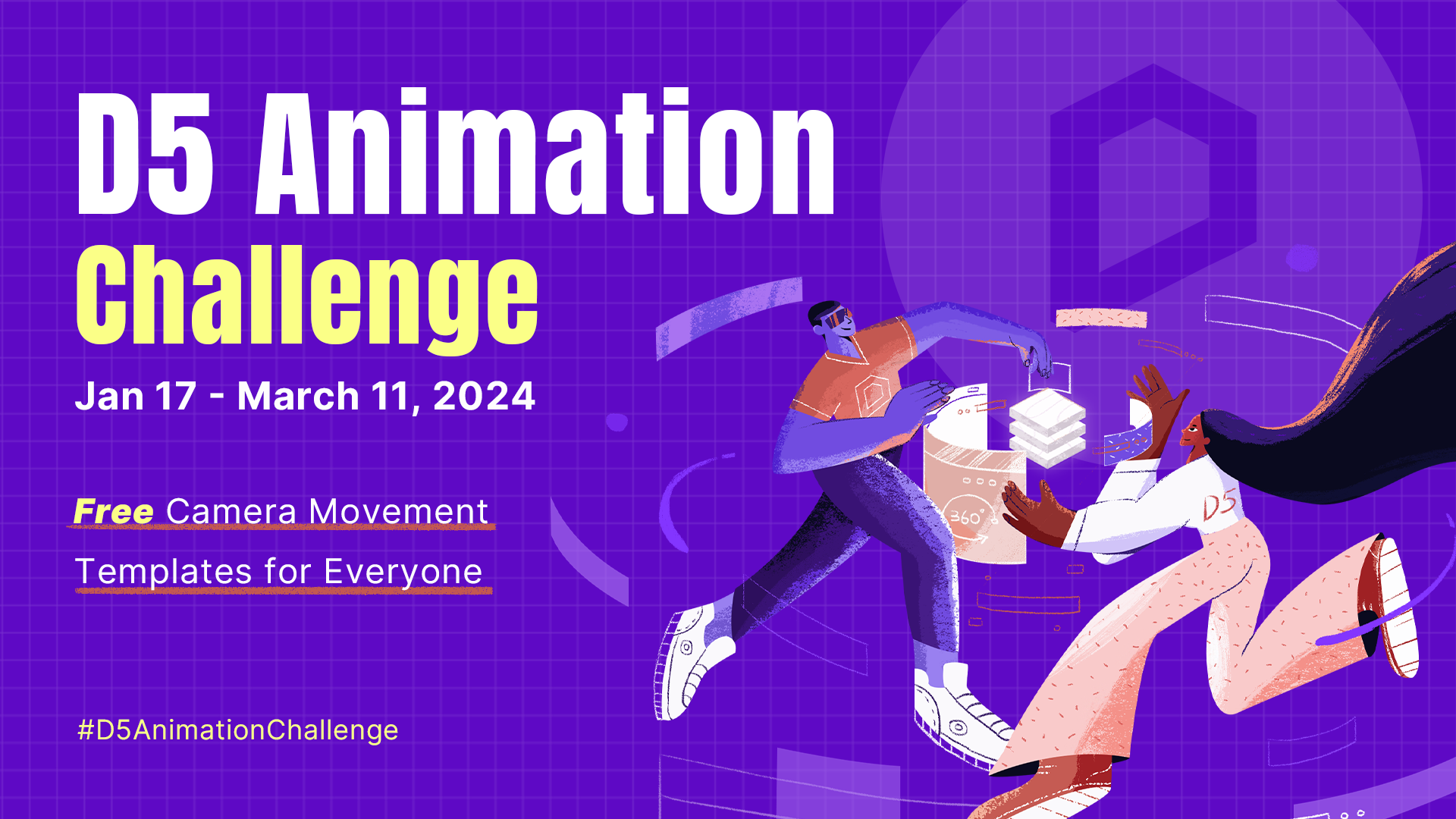 D5 Animation
Challenge

Jan 17 - March 11, 2024

Free Camera Movement
Templates for Everyone

#D5AnimationChallenge

360°

D5